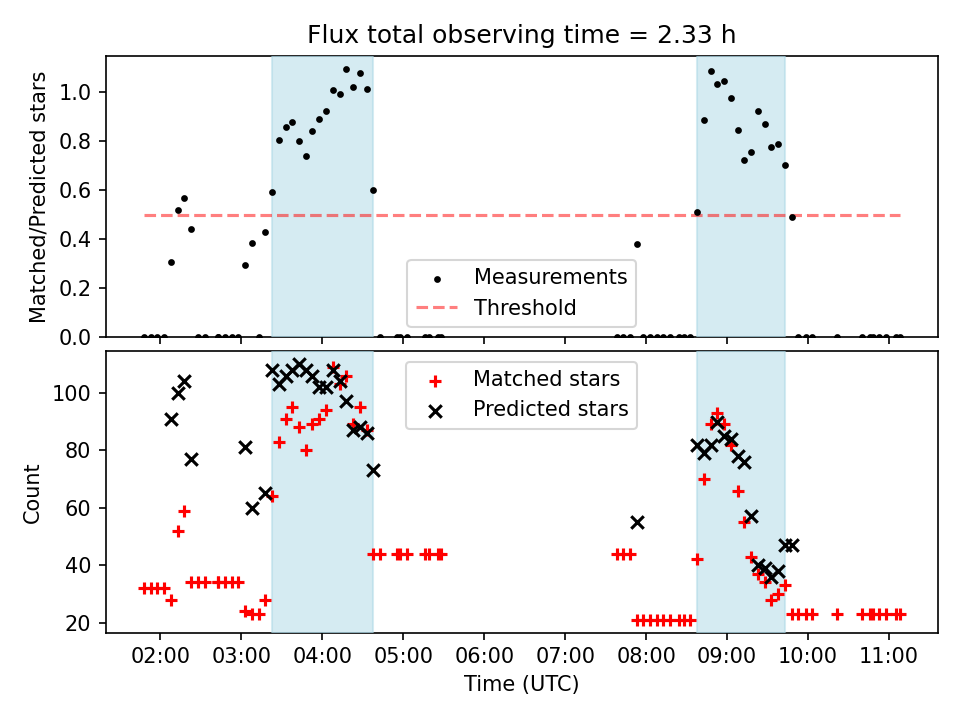 Flux total observing time = 2.33 h

Matched/Predicted stars

1.0
0.8
0.6
0.4
0.2
0.0

Measurements
Threshold

Count

100
80
60
40
20

Matched stars
Predicted stars

02:00 03:00 04:00 05:00 06:00 07:00 08:00 09:00 10:00 11:00
Time (UTC)